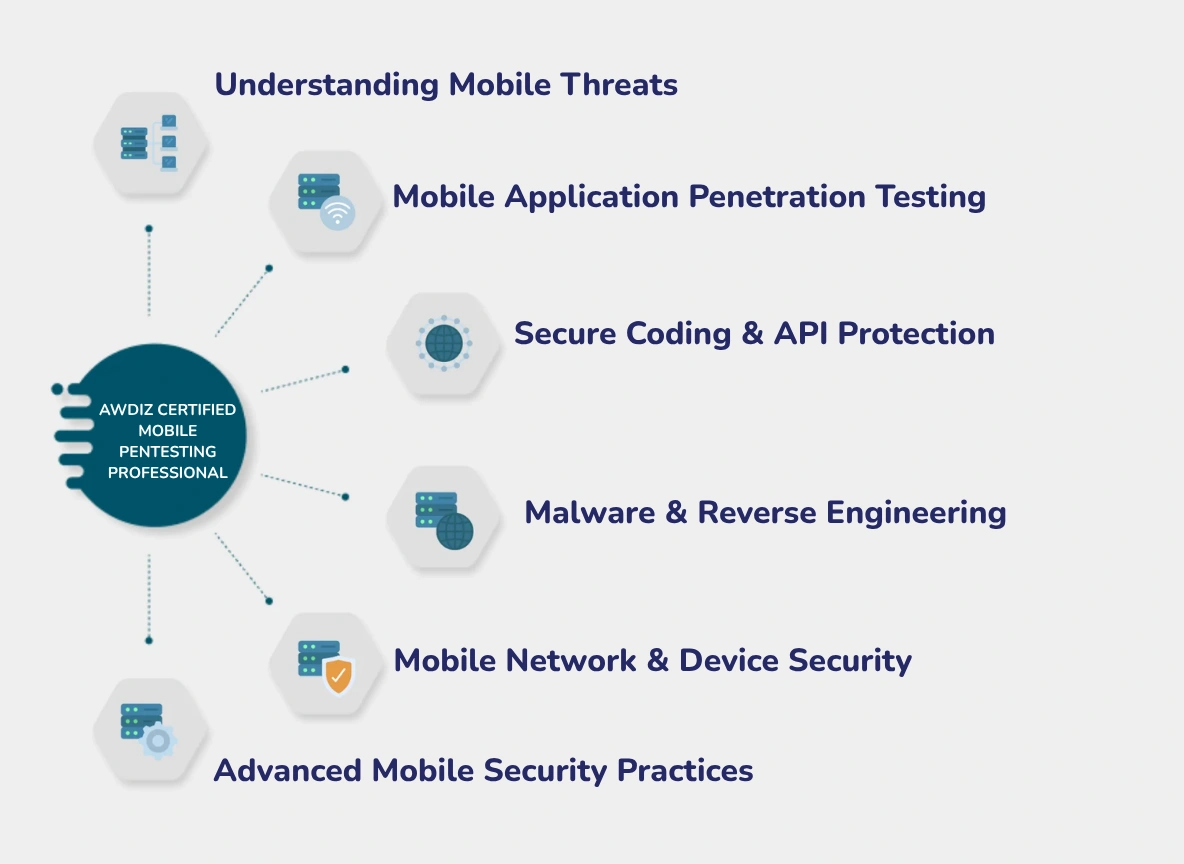 Understanding Mobile Threats

Mobile Application Penetration Testing

Secure Coding & API Protection

AWDIZ CERTIFIED MOBILE PENTESTING PROFESSIONAL

Malware & Reverse Engineering

Mobile Network & Device Security

Advanced Mobile Security Practices